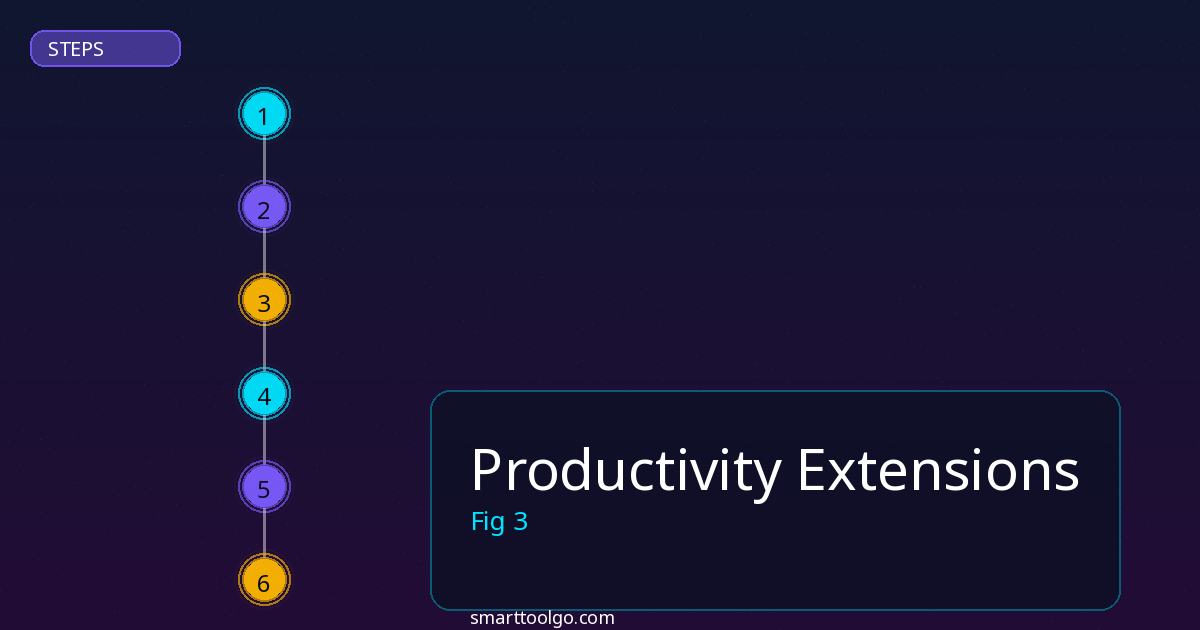 STEPS

1
2
3
4
5
6

Productivity Extensions
Fig 3

smarttoolgo.com